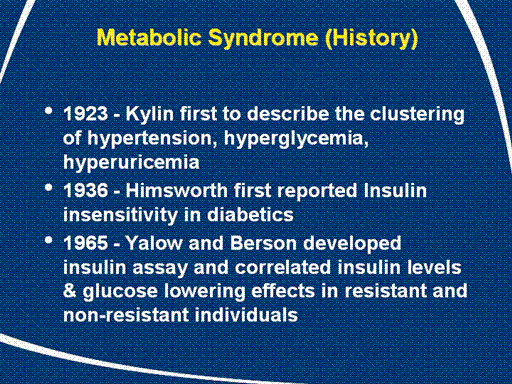 Metabolic Syndrome (History)

• 1923 - Kylin first to describe the clustering of hypertension, hyperglycemia, hyperuricemia
• 1936 - Himsworth first reported Insulin insensitivity in diabetics
• 1965 - Yalow and Berson developed insulin assay and correlated insulin levels & glucose lowering effects in resistant and non-resistant individuals